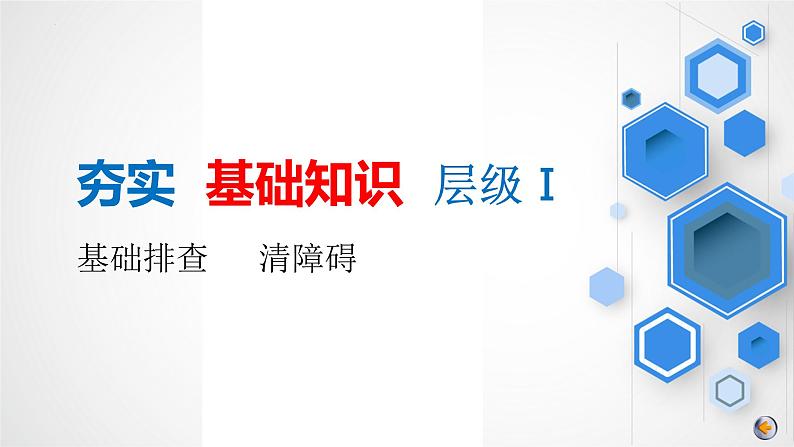 夯实 基础知识 层级 I

基础排查 清障碍